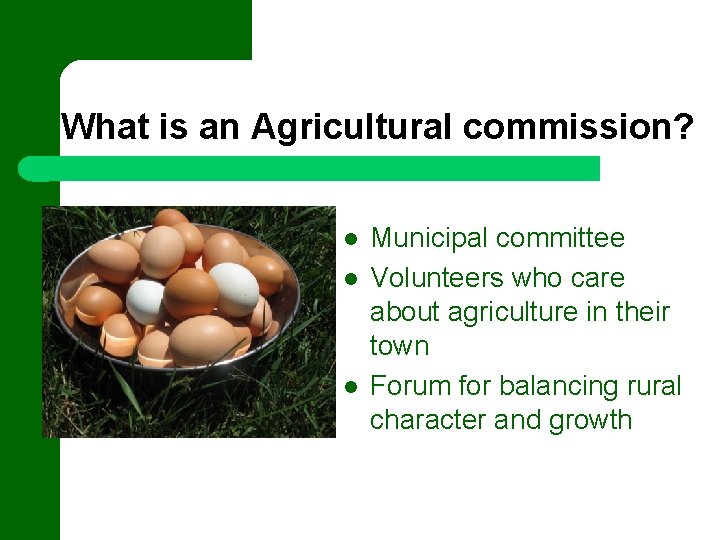 What is an Agricultural commission?

- Municipal committee
- Volunteers who care about agriculture in their town
- Forum for balancing rural character and growth